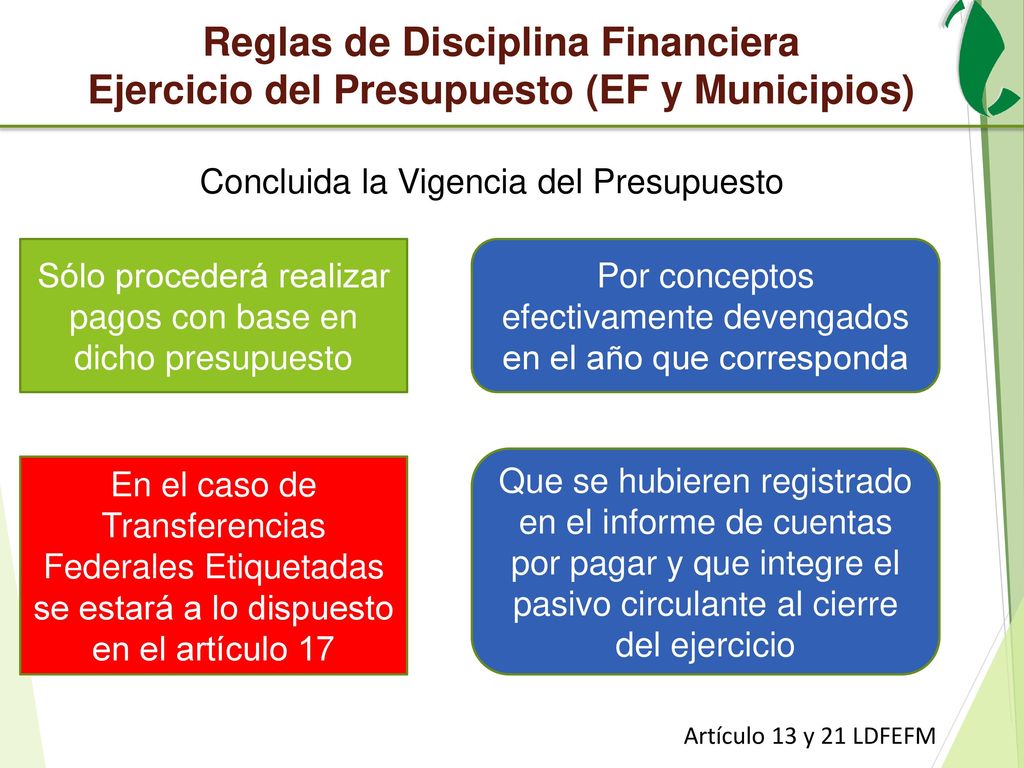 Reglas de Disciplina Financiera
Ejercicio del Presupuesto (EF y Municipios)

Concluida la Vigencia del Presupuesto

Sólo procederá realizar pagos con base en dicho presupuesto

Por conceptos efectivamente devengados en el año que corresponda

En el caso de Transferencias Federales Etiquetadas se estará a lo dispuesto en el artículo 17

Que se hubieren registrado en el informe de cuentas por pagar y que integre el pasivo circulante al cierre del ejercicio

Artículo 13 y 21 LDFEFM